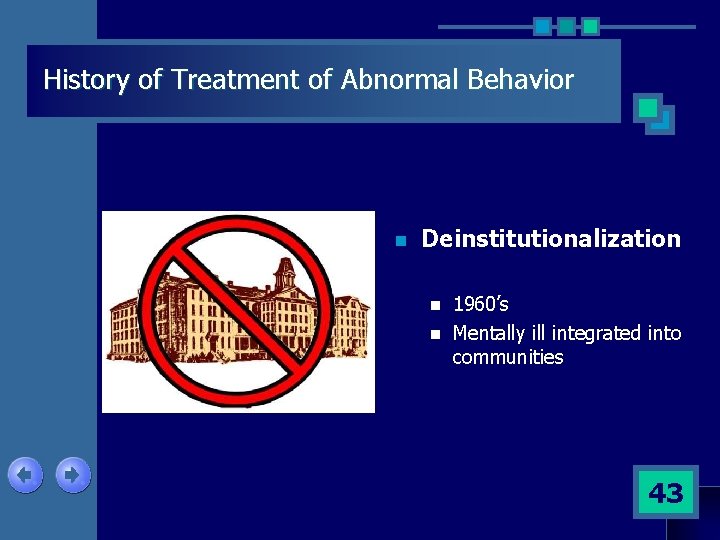 History of Treatment of Abnormal Behavior

Deinstitutionalization

1960's

Mentally ill integrated into communities

43